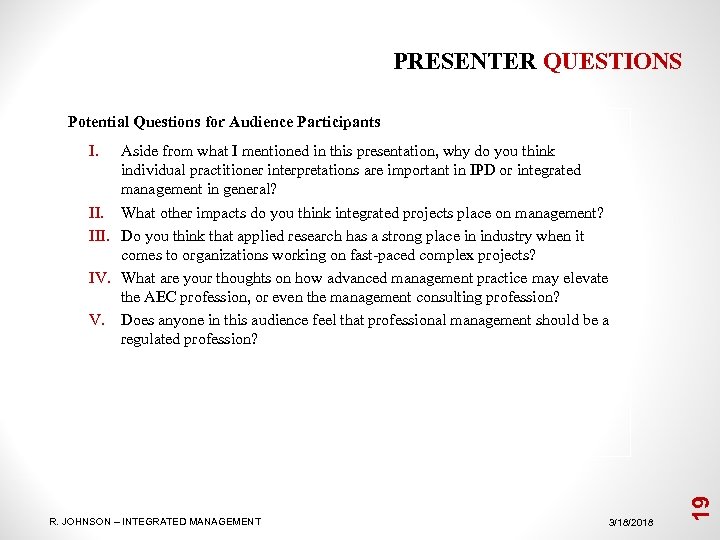 PRESENTER QUESTIONS

Potential Questions for Audience Participants

I. Aside from what I mentioned in this presentation, why do you think individual practitioner interpretations are important in IPD or integrated management in general?

II. What other impacts do you think integrated projects place on management?

III. Do you think that applied research has a strong place in industry when it comes to organizations working on fast-paced complex projects?

IV. What are your thoughts on how advanced management practice may elevate the AEC profession, or even the management consulting profession?

V. Does anyone in this audience feel that professional management should be a regulated profession?

R. JOHNSON – INTEGRATED MANAGEMENT

3/18/2018

19